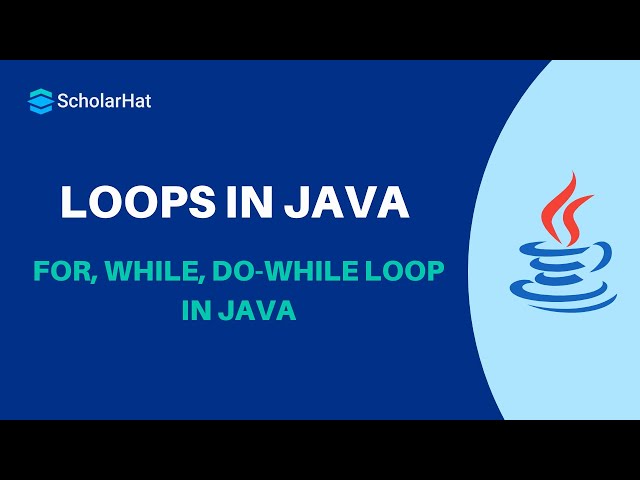 ScholarHat

LOOPS IN JAVA

FOR, WHILE, DO-WHILE LOOP IN JAVA